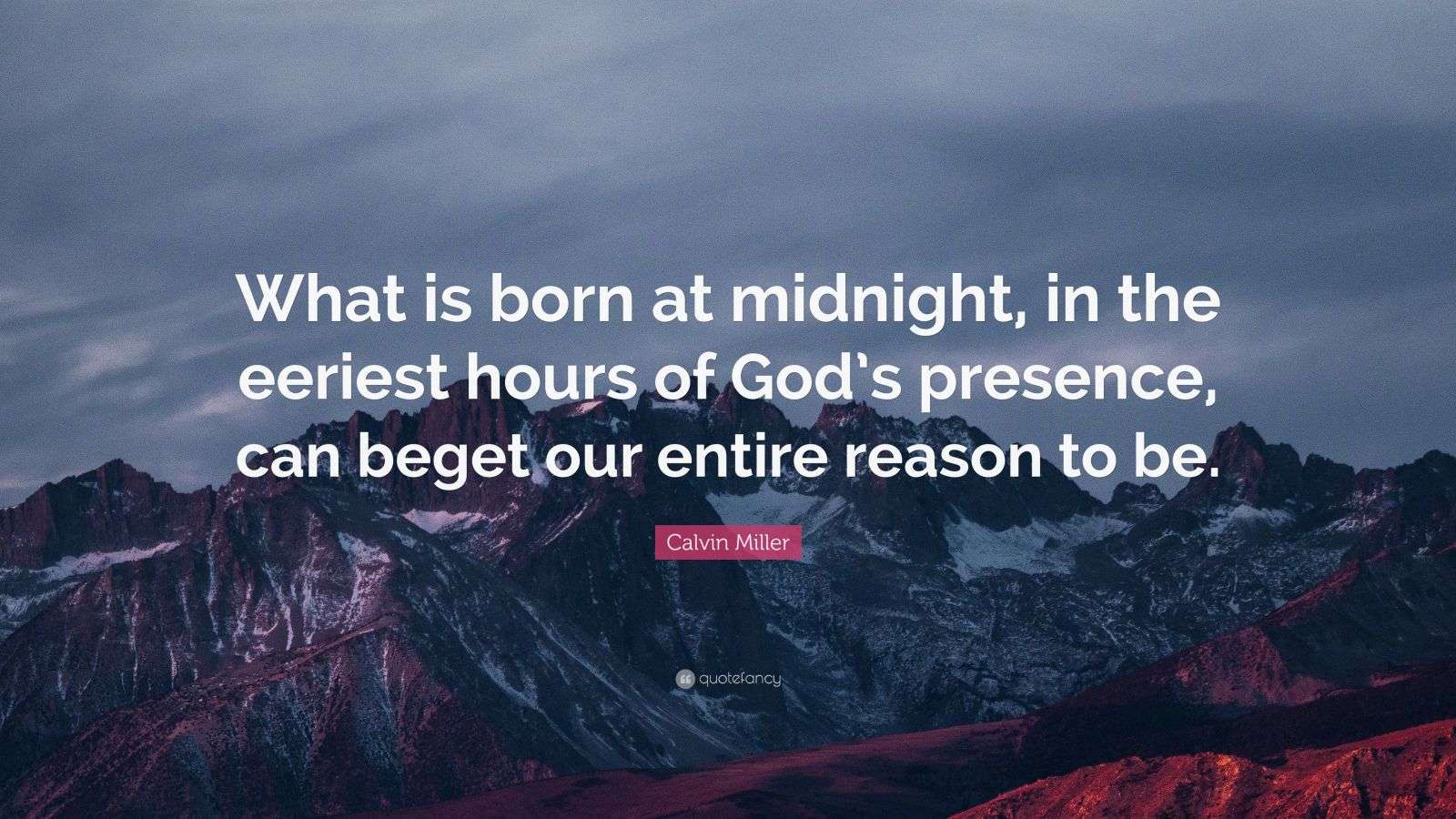 What is born at midnight, in the eeriest hours of God's presence, can beget our entire reason to be.

Calvin Miller

quotefancy